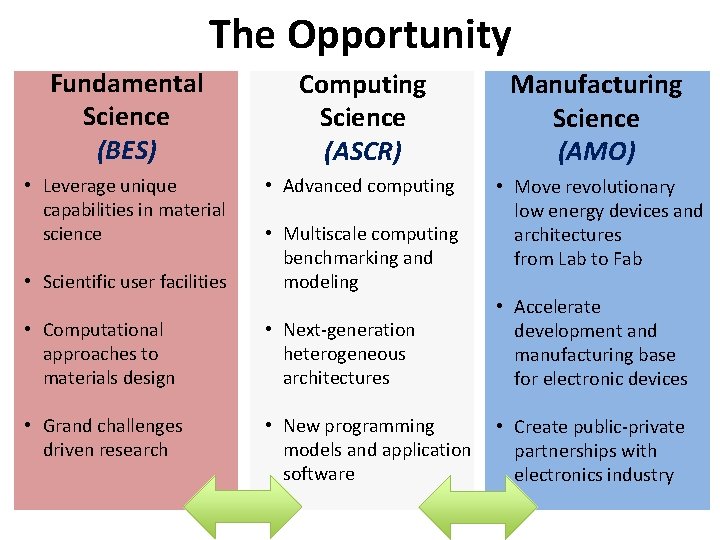 The Opportunity

Fundamental Science
(BES)

• Leverage unique capabilities in material science

• Scientific user facilities

• Computational approaches to materials design

• Grand challenges driven research

Computing Science
(ASCR)

• Advanced computing

• Multiscale computing benchmarking and modeling

• Next-generation heterogeneous architectures

• New programming models and application software

Manufacturing Science
(AMO)

• Move revolutionary low energy devices and architectures from Lab to Fab

• Accelerate development and manufacturing base for electronic devices

• Create public-private partnerships with electronics industry